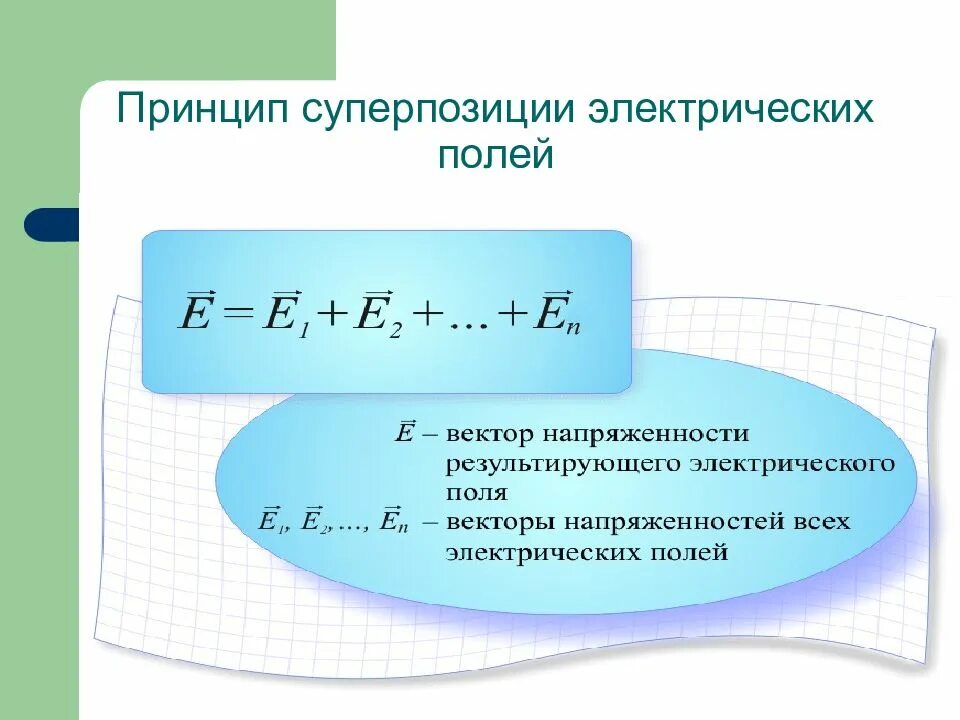 Принцип суперпозиции электрических полей

$\vec{E} = \vec{E}_1 + \vec{E}_2 + \ldots + \vec{E}_n$

$\vec{E}$ – вектор напряженности результирующего электрического поля

$\vec{E}_1, \vec{E}_2, \ldots, \vec{E}_n$ – векторы напряженностей всех электрических полей